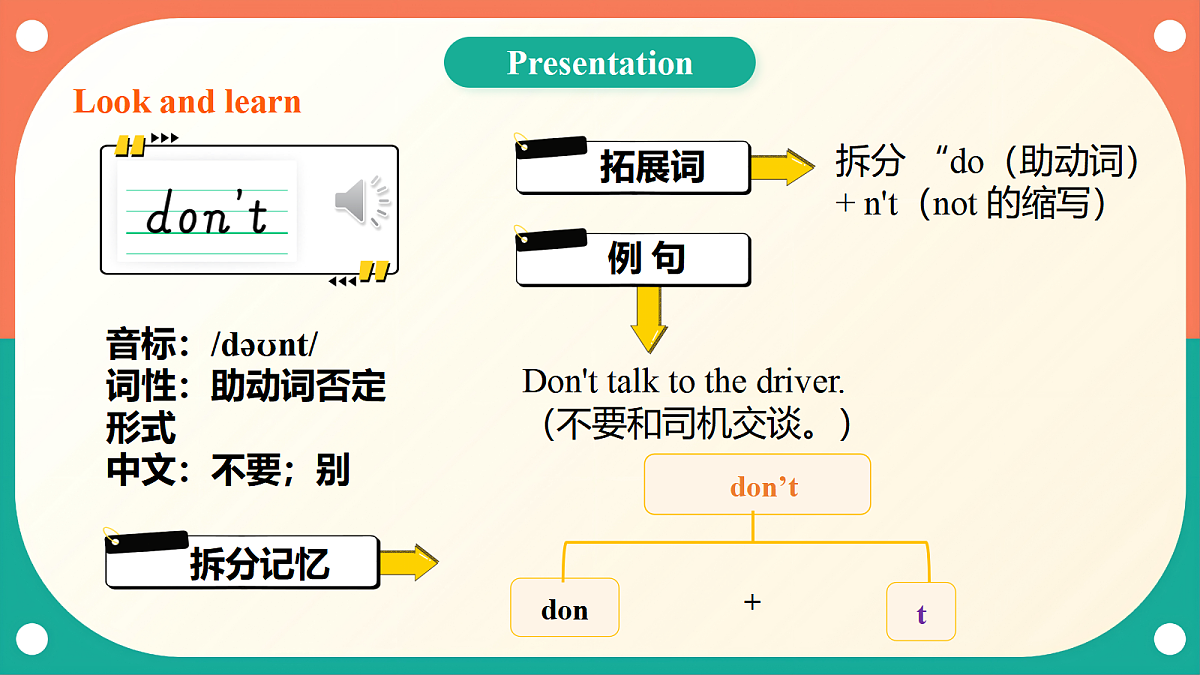 Presentation

Look and learn

don't

音标：/dəʊnt/
词性：助动词否定形式
中文：不要；别

拆分记忆

拓展词

拆分 “do（助动词）+ n't（not 的缩写）

例 句

Don't talk to the driver.
（不要和司机交谈。）

don’t

don

+

t